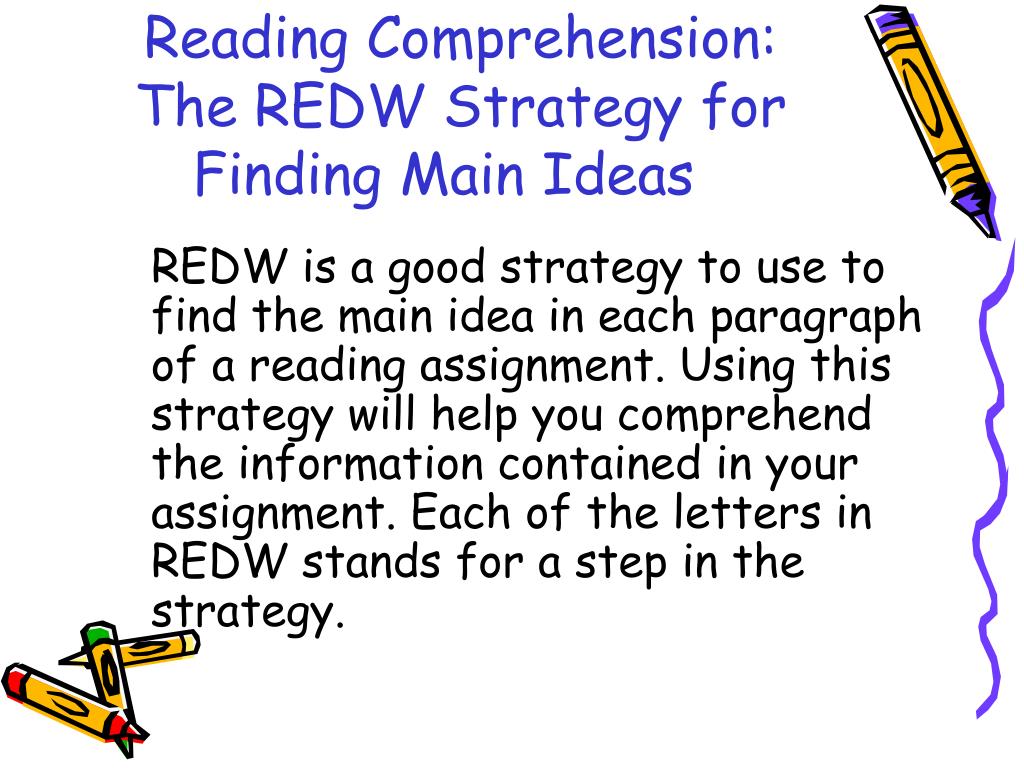 Reading Comprehension: The REDW Strategy for Finding Main Ideas

REDW is a good strategy to use to find the main idea in each paragraph of a reading assignment. Using this strategy will help you comprehend the information contained in your assignment. Each of the letters in REDW stands for a step in the strategy.